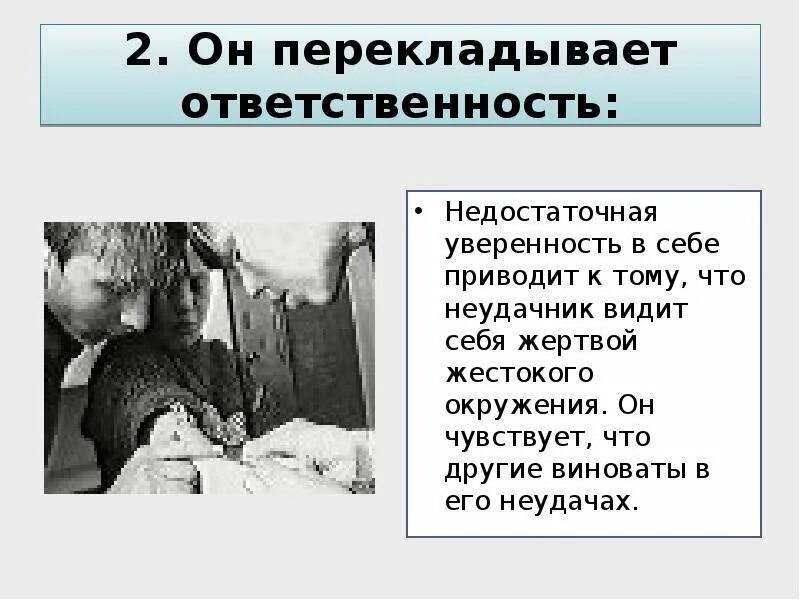 2. Он перекладывает ответственность:

• Недостаточная уверенность в себе приводит к тому, что неудачник видит себя жертвой жестокого окружения. Он чувствует, что другие виноваты в его неудачах.